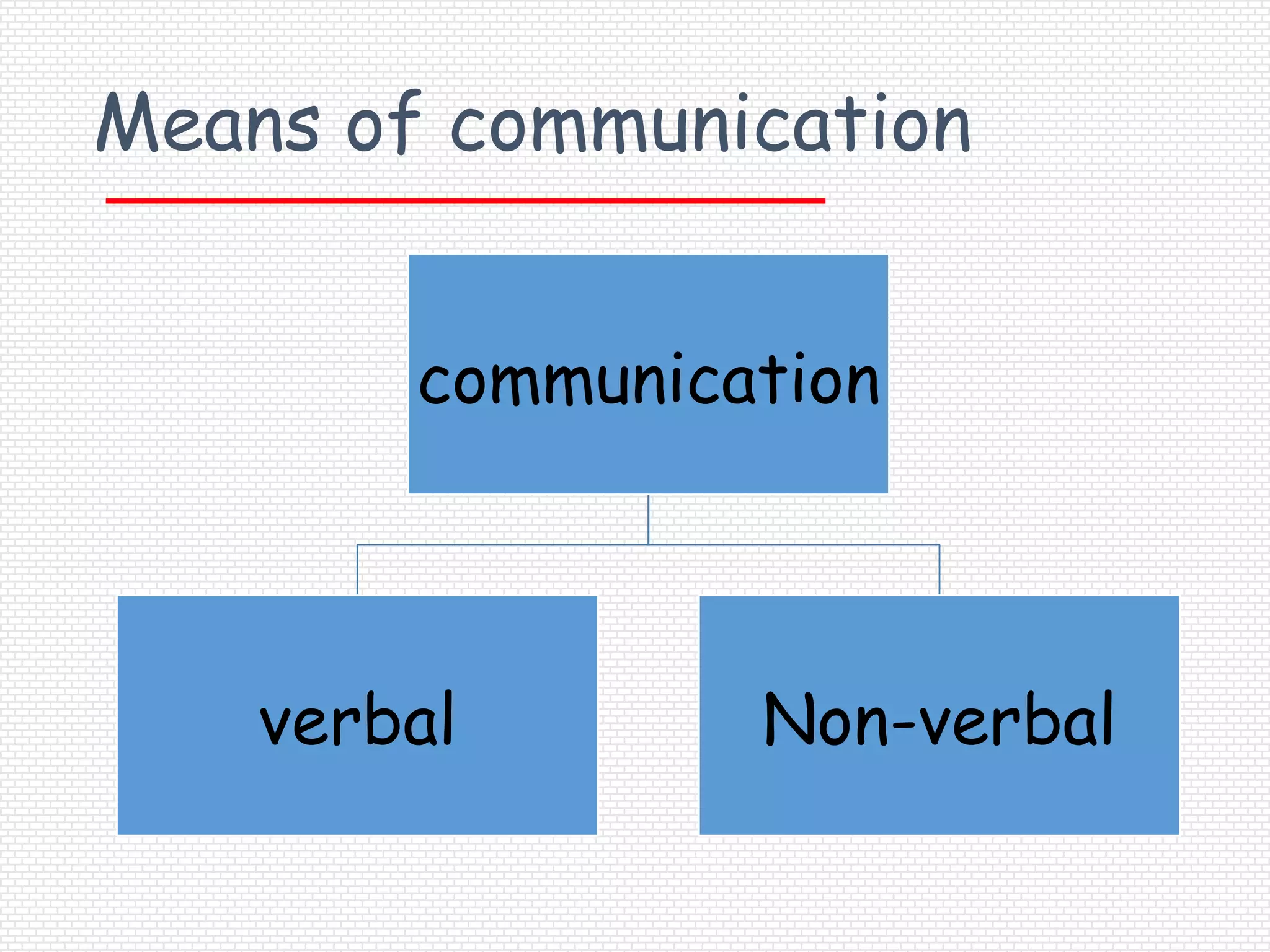 Means of communication

communication

verbal

Non-verbal